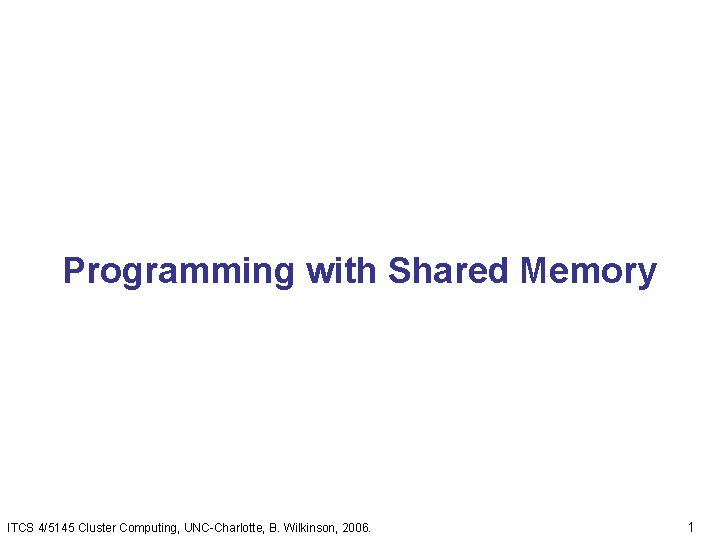 Programming with Shared Memory

ITCS 4/5145 Cluster Computing, UNC-Charlotte, B. Wilkinson, 2006.

1